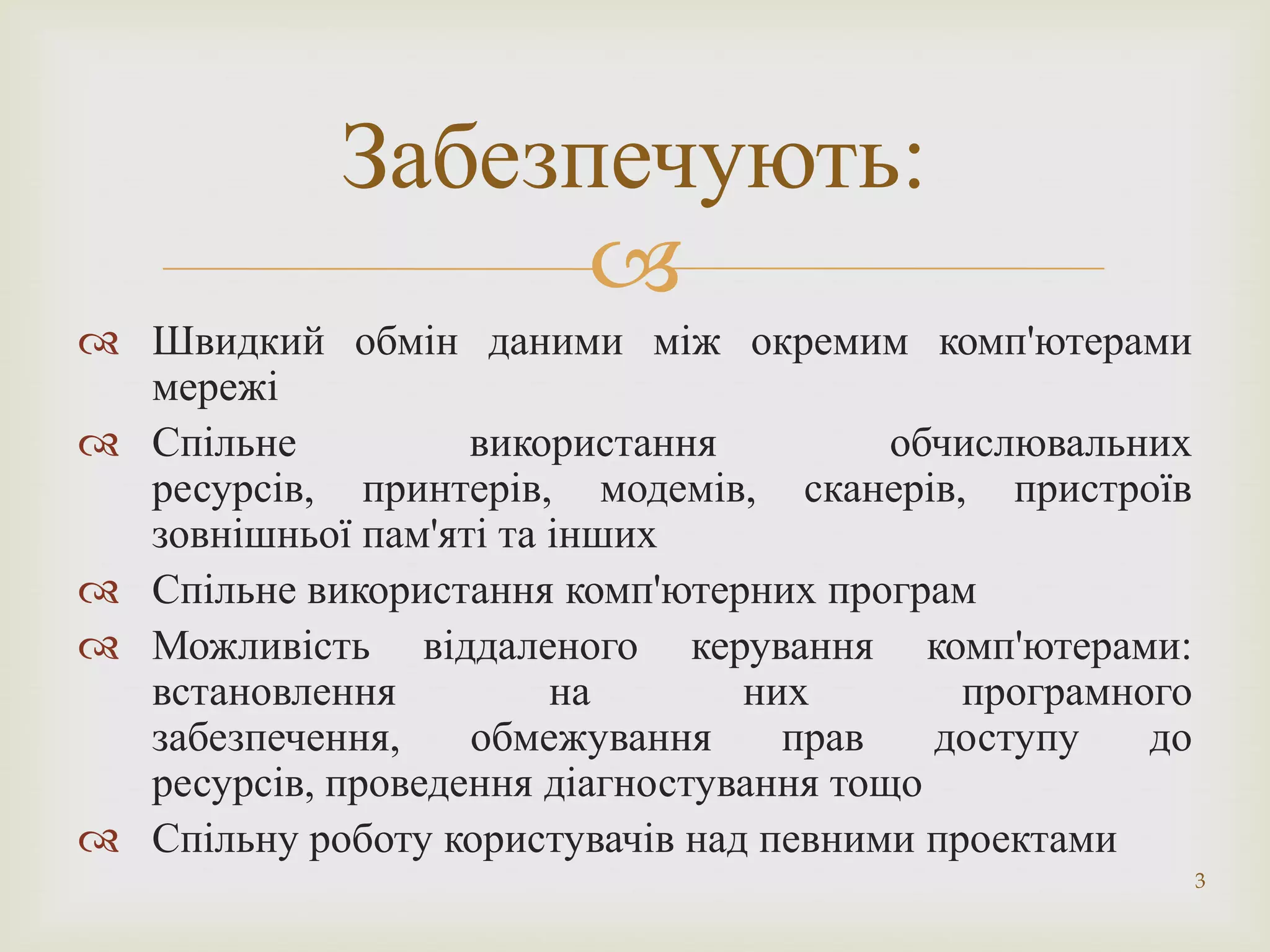 Забезпечують:

Швидкий обмін даними між окремим комп'ютерами мережі

Спільне використання обчислювальних ресурсів, принтерів, модемів, сканерів, пристроїв зовнішньої пам'яті та інших

Спільне використання комп'ютерних програм

Можливість віддаленого керування комп'ютерами: встановлення на них програмного забезпечення, обмежування прав доступу до ресурсів, проведення діагностування тощо

Спільну роботу користувачів над певними проектами

3